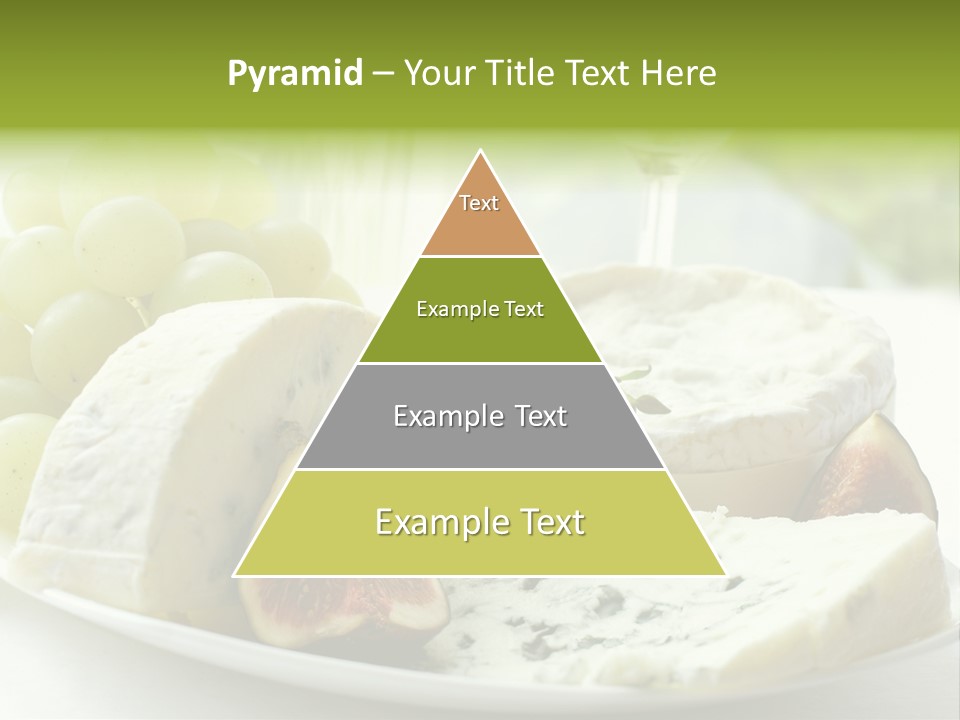 Pyramid – Your Title Text Here

Text

Example Text

Example Text

Example Text